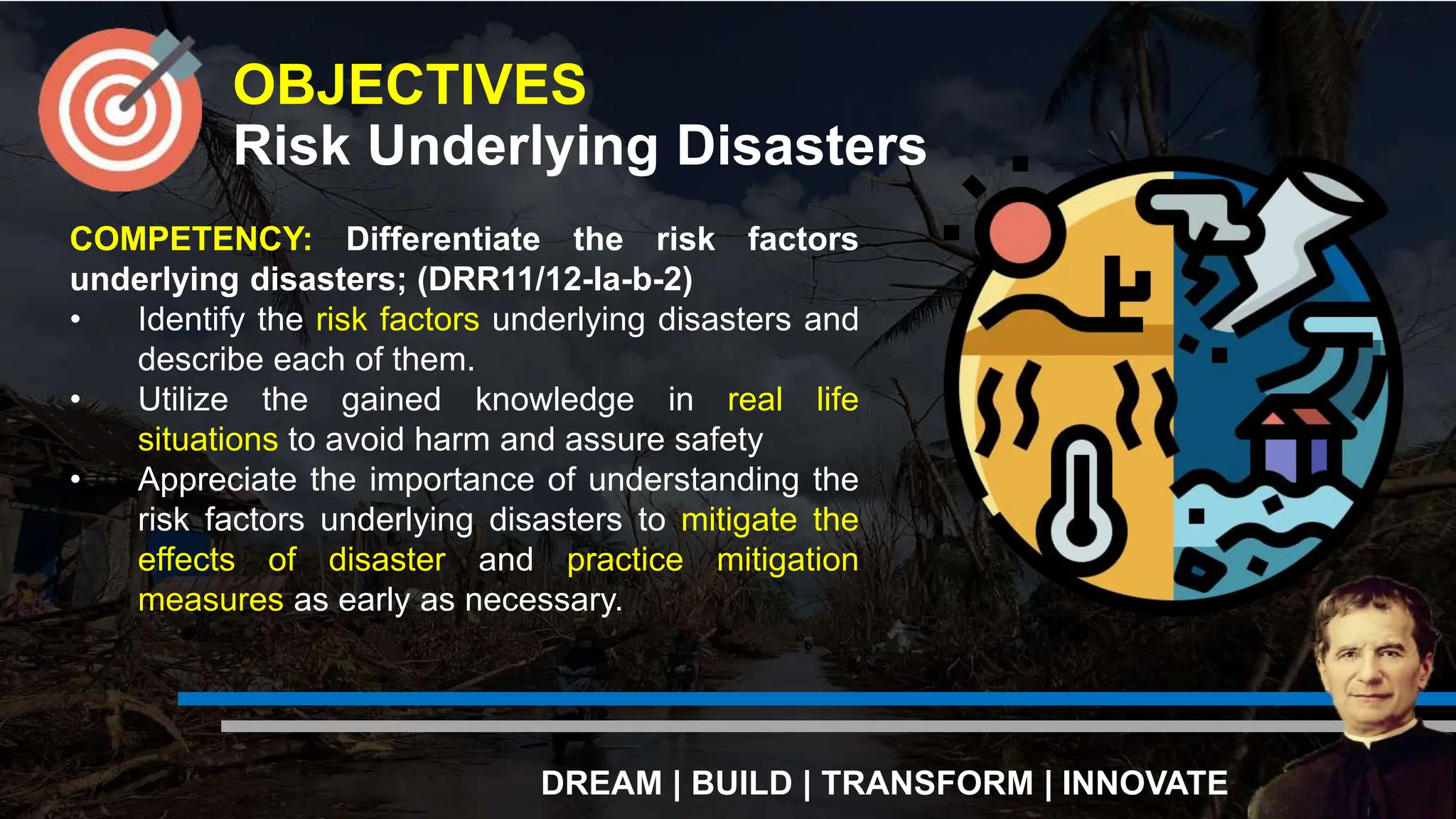 OBJECTIVES
Risk Underlying Disasters

COMPETENCY: Differentiate the risk factors underlying disasters; (DRR11/12-Ia-b-2)

• Identify the risk factors underlying disasters and describe each of them.
• Utilize the gained knowledge in real life situations to avoid harm and assure safety
• Appreciate the importance of understanding the risk factors underlying disasters to mitigate the effects of disaster and practice mitigation measures as early as necessary.

DREAM | BUILD | TRANSFORM | INNOVATE